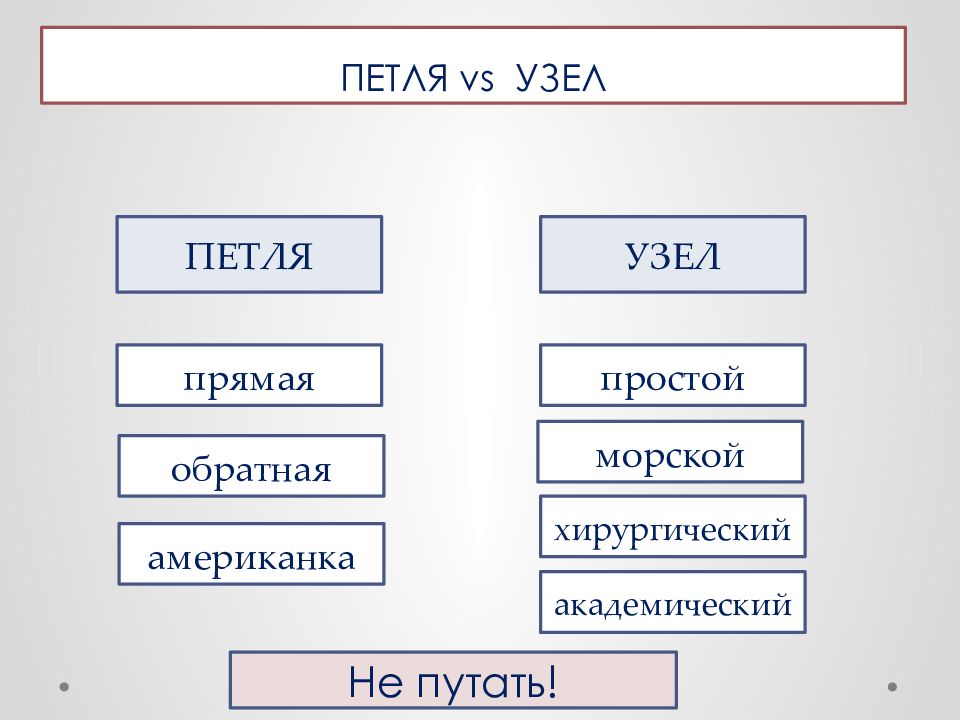 ПЕТЛЯ vs УЗЕЛ

ПЕТЛЯ

прямая

обратная

американка

УЗЕЛ

простой

морской

хирургический

академический

Не путать!